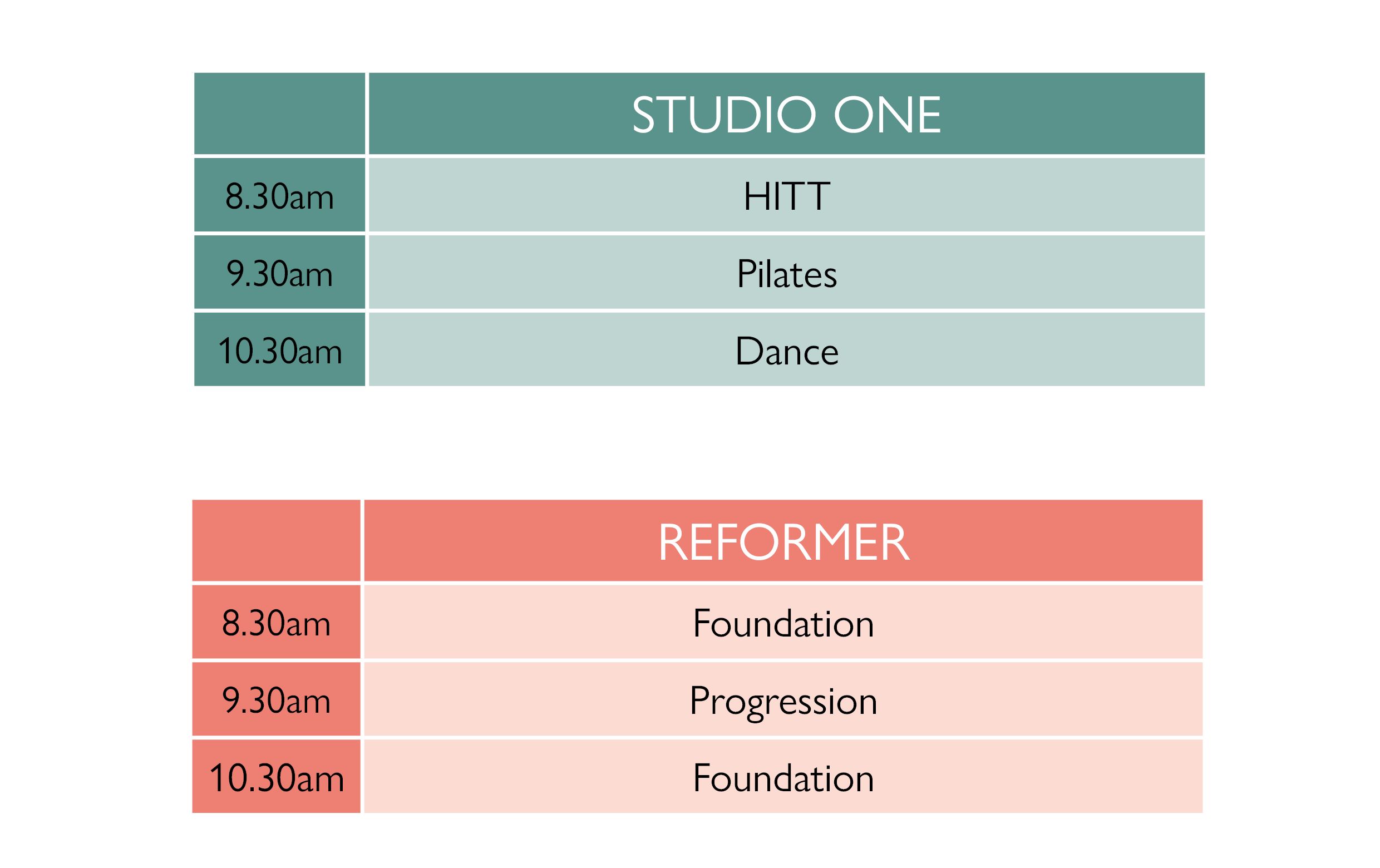 | | STUDIO ONE |
|---|---|
| 8.30am | HITT |
| 9.30am | Pilates |
| 10.30am | Dance |

| | REFORMER |
|---|---|
| 8.30am | Foundation |
| 9.30am | Progression |
| 10.30am | Foundation |